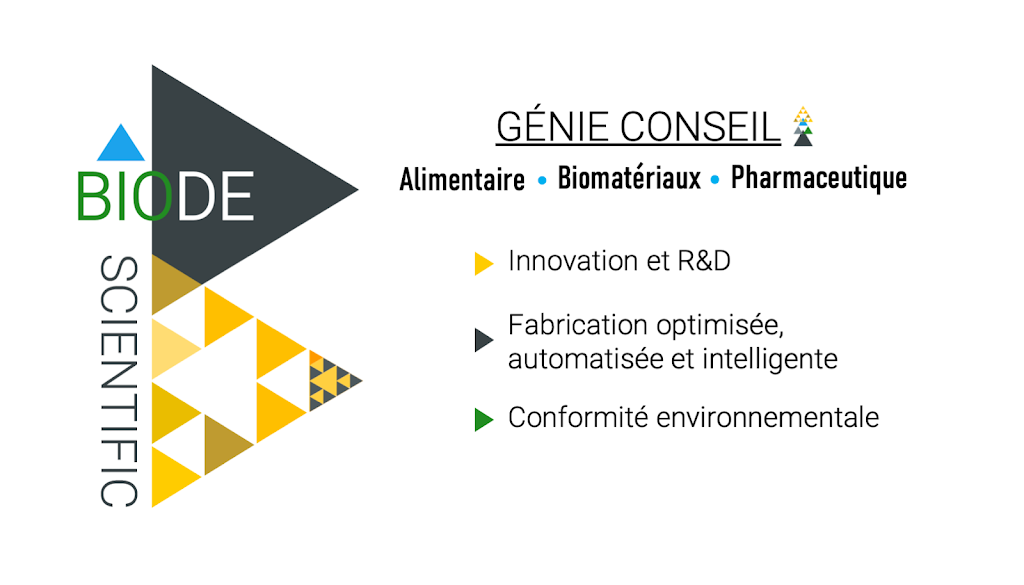 BIODE
SCIENTIFIC

GÉNIE CONSEIL

Alimentaire • Biomatériaux • Pharmaceutique

Innovation et R&D

Fabrication optimisée, automatisée et intelligente

Conformité environnementale